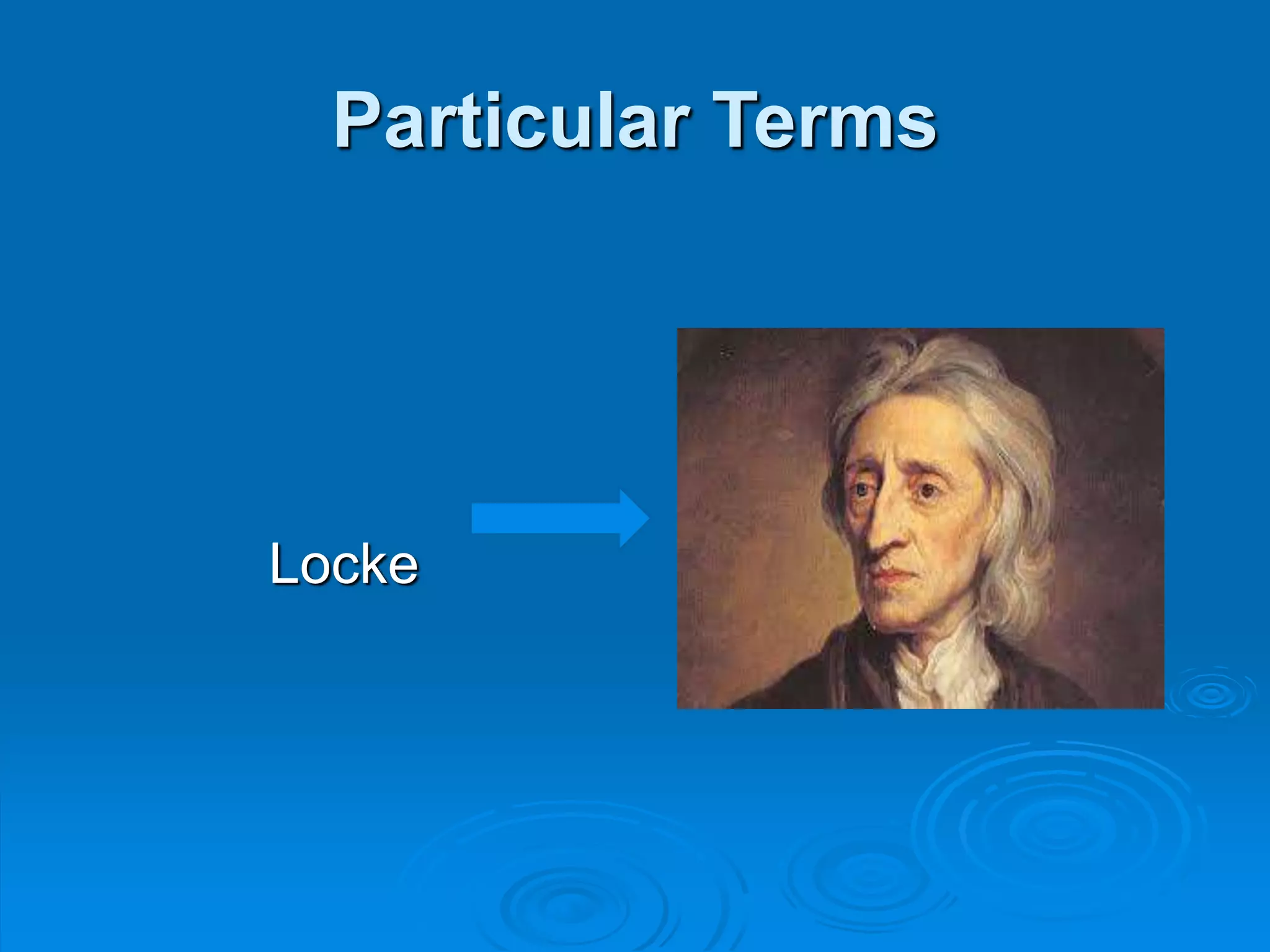 Particular Terms

Locke